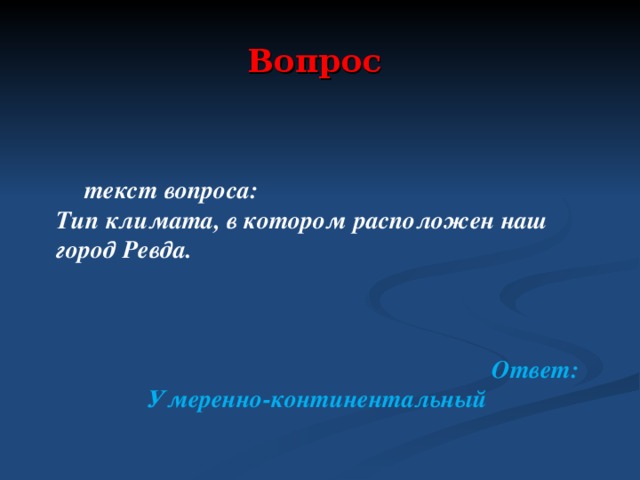 Вопрос

текст вопроса:
Тип климата, в котором расположен наш город Ревда.

Ответ:
Умеренно-континентальный